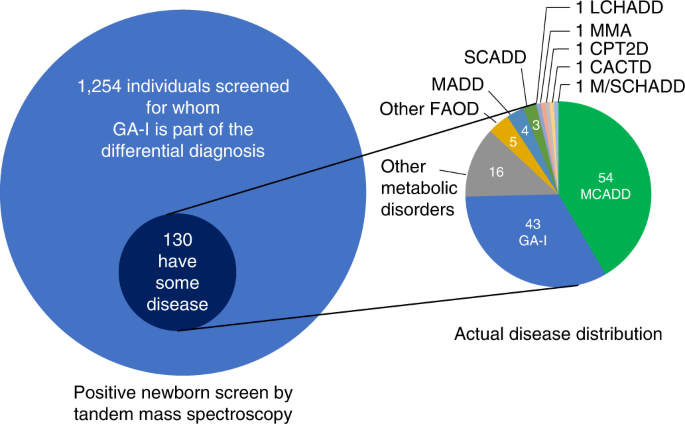 1,254 individuals screened for whom GA-I is part of the differential diagnosis

130 have some disease

Positive newborn screen by tandem mass spectroscopy

1 LCHADD
1 MMA
1 CPT2D
1 CACTD
1 M/SCHADD

SCADD
MADD
Other FAOD
Other metabolic disorders

3
4
5
16
54 MCADD
43 GA-I

Actual disease distribution